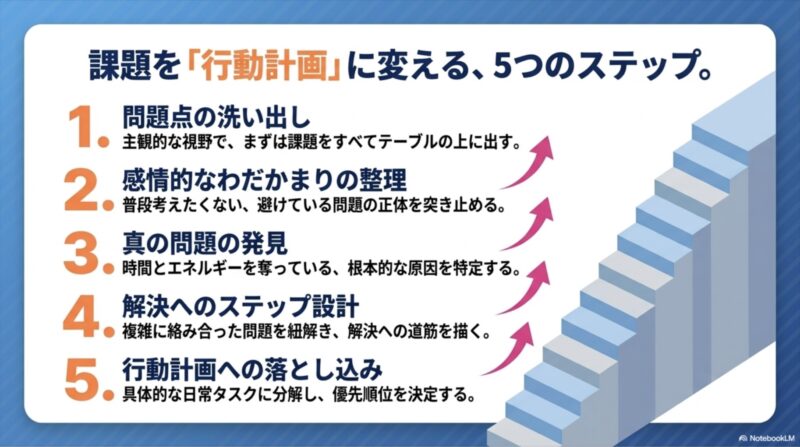 課題を「行動計画」に変える、5つのステップ。

1. 問題点の洗い出し
主観的な視野で、まずは課題をすべてテーブルの上に出す。

2. 感情的なわだかまりの整理
普段考えたくない、避けている問題の正体を突き止める。

3. 真の問題の発見
時間とエネルギーを奪っている、根本的な原因を特定する。

4. 解決へのステップ設計
複雑に絡み合った問題を紐解き、解決への道筋を描く。

5. 行動計画への落とし込み
具体的な日常タスクに分解し、優先順位を決定する。

NotebookLM